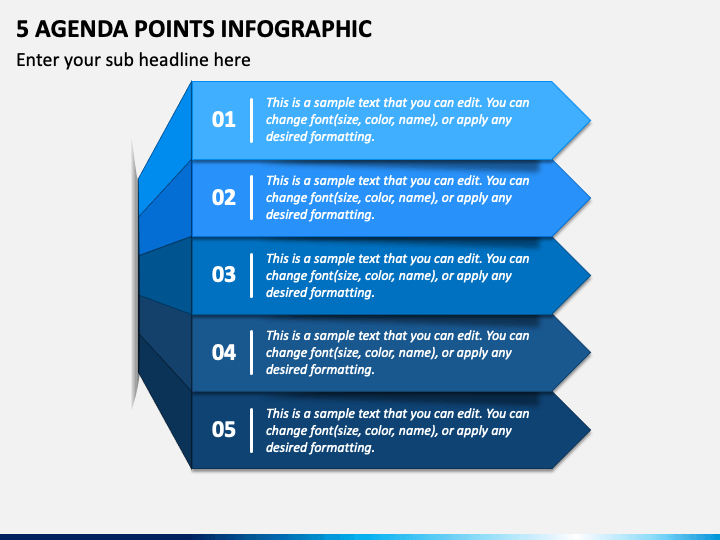 5 AGENDA POINTS INFOGRAPHIC

Enter your sub headline here

01

This is a sample text that you can edit. You can change font(size, color, name), or apply any desired formatting.

02

This is a sample text that you can edit. You can change font(size, color, name), or apply any desired formatting.

03

This is a sample text that you can edit. You can change font(size, color, name), or apply any desired formatting.

04

This is a sample text that you can edit. You can change font(size, color, name), or apply any desired formatting.

05

This is a sample text that you can edit. You can change font(size, color, name), or apply any desired formatting.